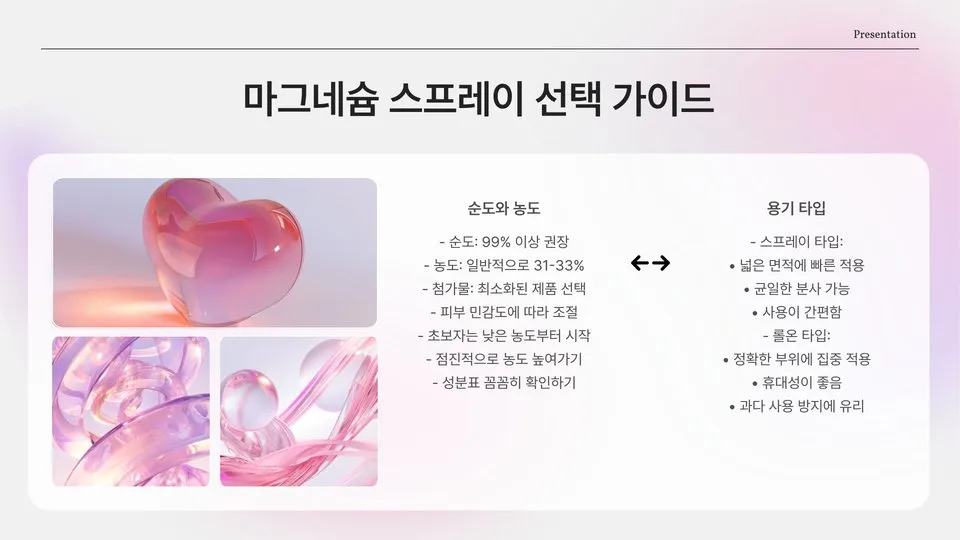 Presentation

마그네슘 스프레이 선택 가이드

순도와 농도

- 순도: 99% 이상 권장
- 농도: 일반적으로 31-33%
- 첨가물: 최소화된 제품 선택
- 피부 민감도에 따라 조절
- 초보자는 낮은 농도부터 시작
- 점진적으로 농도 높여가기
- 성분표 꼼꼼히 확인하기

↔

용기 타입

- 스프레이 타입:
• 넓은 면적에 빠른 적용
• 균일한 분사 가능
• 사용이 간편함
- 롤온 타입:
• 정확한 부위에 집중 적용
• 휴대성이 좋음
• 과다 사용 방지에 유리